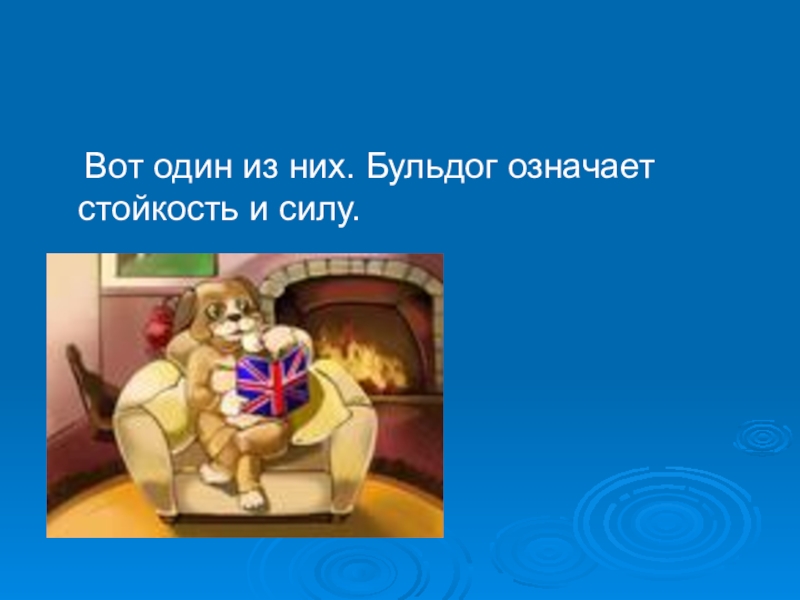 Вот один из них. Бульдог означает стойкость и силу.